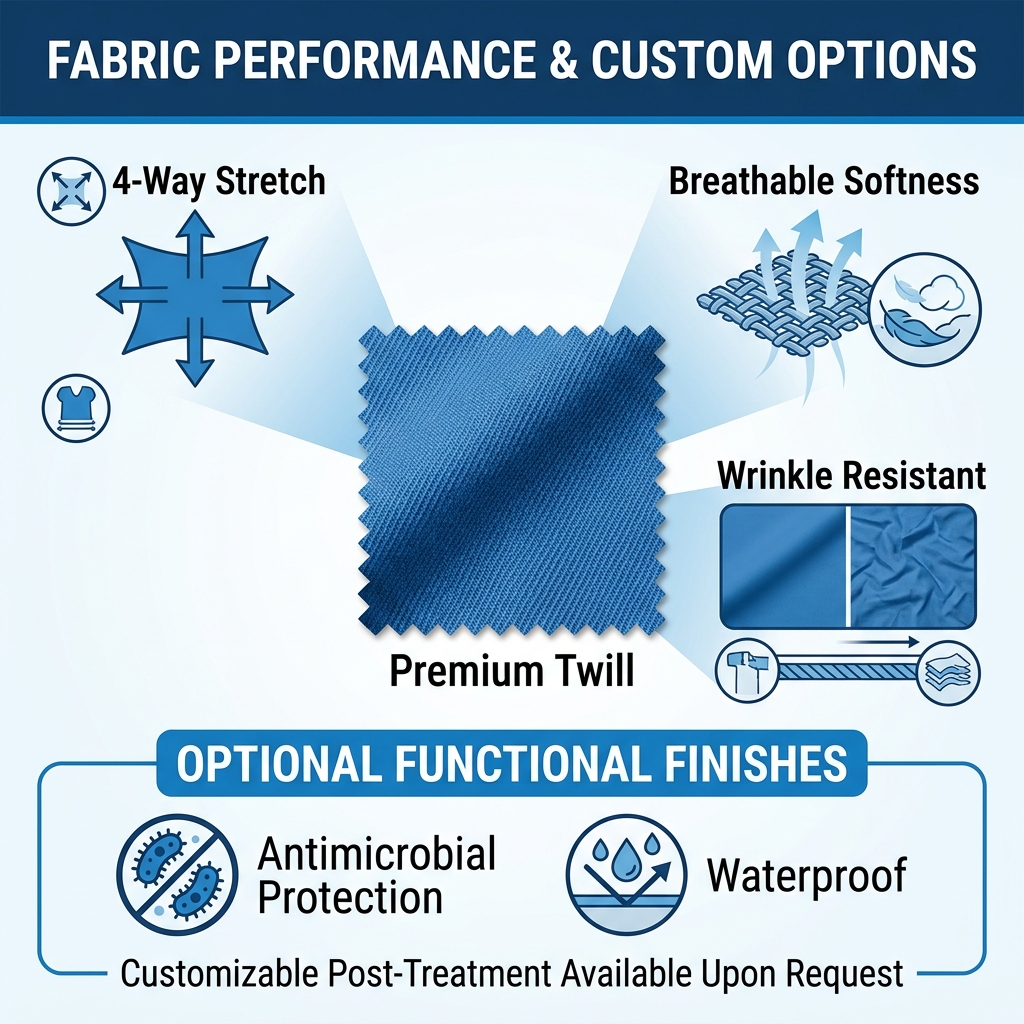 FABRIC PERFORMANCE & CUSTOM OPTIONS

4-Way Stretch

Breathable Softness

Wrinkle Resistant

Premium Twill

OPTIONAL FUNCTIONAL FINISHES

Antimicrobial Protection

Waterproof

Customizable Post-Treatment Available Upon Request